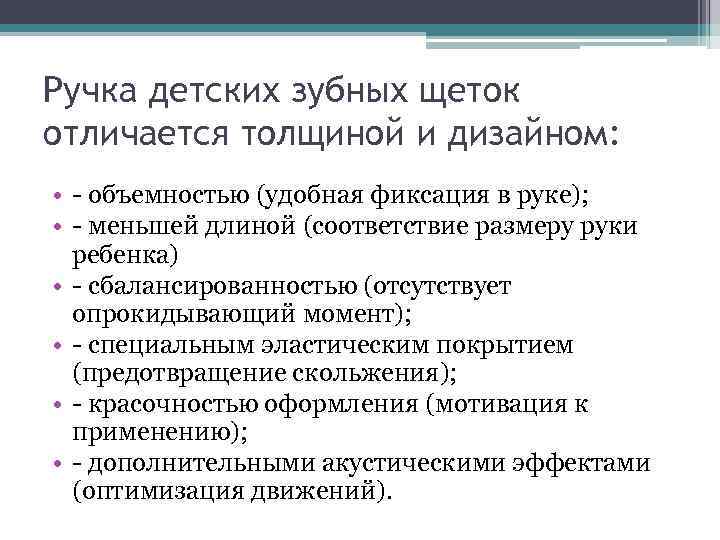 Ручка детских зубных щеток отличается толщиной и дизайном:

• - объемностью (удобная фиксация в руке);
• - меньшей длиной (соответствие размеру руки ребенка)
• - сбалансированностью (отсутствует опрокидывающий момент);
• - специальным эластическим покрытием (предотвращение скольжения);
• - красочностью оформления (мотивация к применению);
• - дополнительными акустическими эффектами (оптимизация движений).